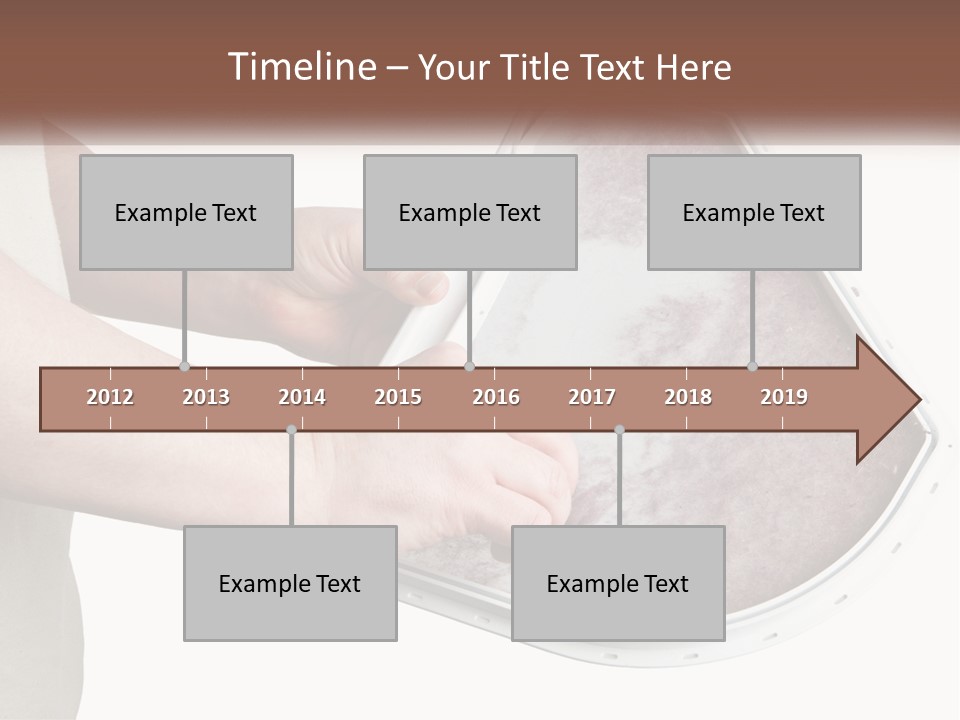 Timeline – Your Title Text Here

Example Text

Example Text

Example Text

2012 2013 2014 2015 2016 2017 2018 2019

Example Text

Example Text